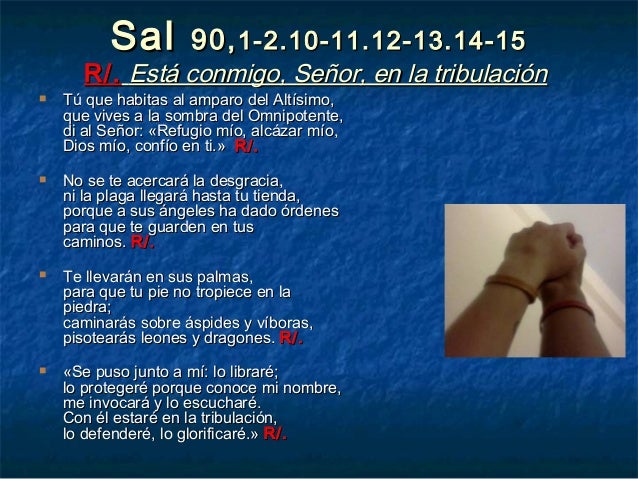 Sal 90,1-2.10-11.12-13.14-15
R/. Está conmigo, Señor, en la tribulación

Tú que habitas al amparo del Altísimo, que vives a la sombra del Omnipotente, di al Señor: «Refugio mío, alcázar mío, Dios mío, confío en ti.» R/.

No se te acercará la desgracia, ni la plaga llegará hasta tu tienda, porque a sus ángeles ha dado órdenes para que te guarden en tus caminos. R/.

Te llevarán en sus palmas, para que tu pie no tropiece en la piedra; caminarás sobre áspides y víboras, pisotearás leones y dragones. R/.

«Se puso junto a mí: lo libraré; lo protegeré porque conoce mi nombre, me invocará y lo escucharé. Con él estaré en la tribulación, lo defenderé, lo glorificaré.» R/.